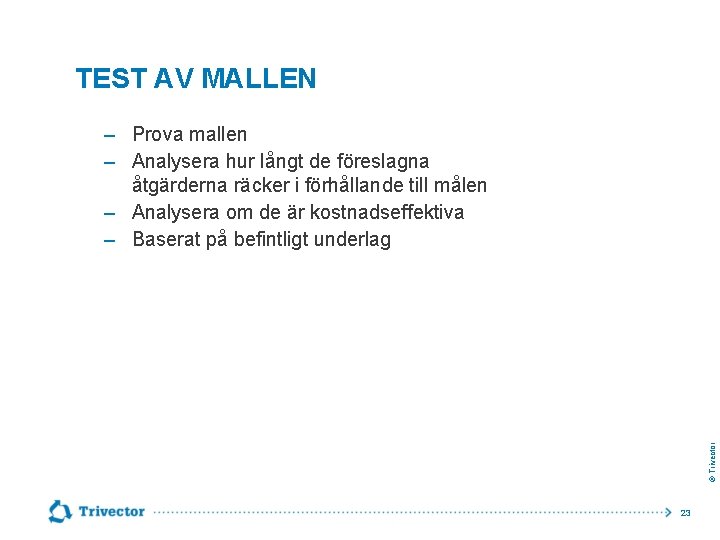 TEST AV MALLEN

– Prova mallen
– Analysera hur långt de föreslagna åtgärderna räcker i förhållande till målen
– Analysera om de är kostnadseffektiva
– Baserat på befintligt underlag

© Trivector

Trivector

23